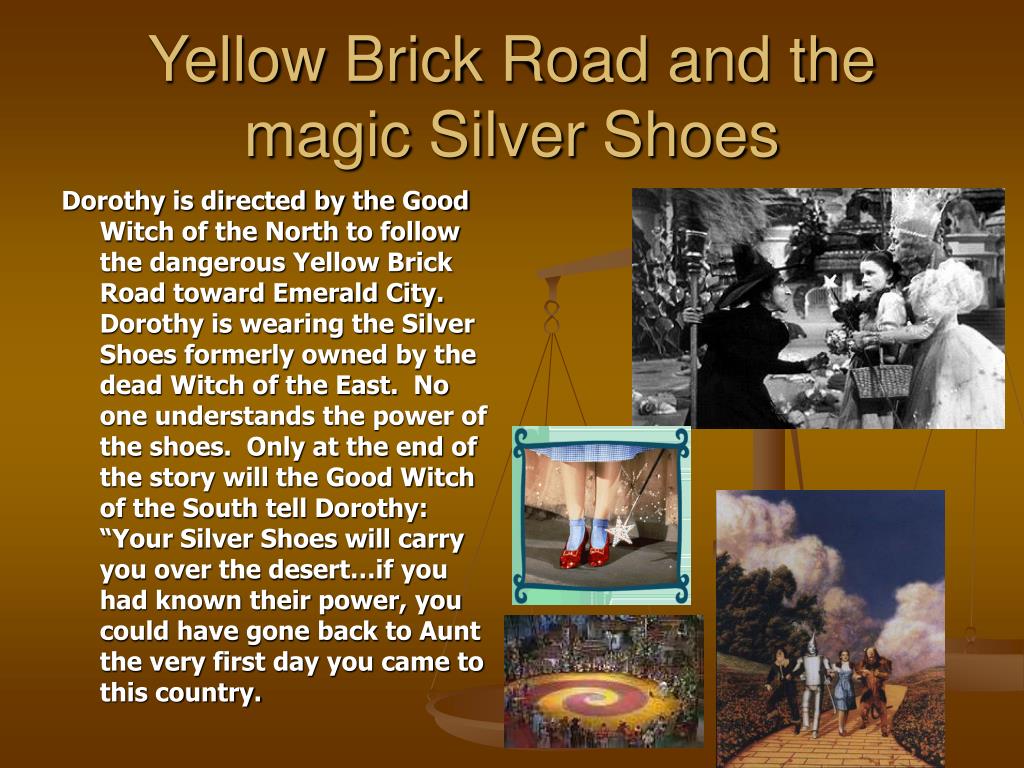 Yellow Brick Road and the magic Silver Shoes

Dorothy is directed by the Good Witch of the North to follow the dangerous Yellow Brick Road toward Emerald City. Dorothy is wearing the Silver Shoes formerly owned by the dead Witch of the East. No one understands the power of the shoes. Only at the end of the story will the Good Witch of the South tell Dorothy: “Your Silver Shoes will carry you over the desert…if you had known their power, you could have gone back to Aunt the very first day you came to this country.